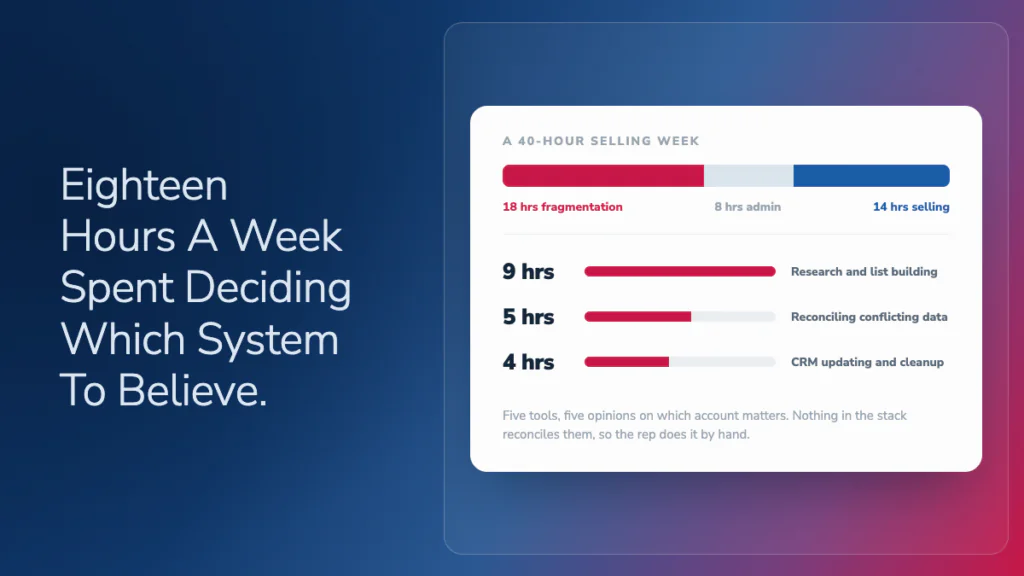 Eighteen Hours A Week Spent Deciding Which System To Believe.

A 40-HOUR SELLING WEEK

18 hrs fragmentation

8 hrs admin

14 hrs selling

9 hrs Research and list building

5 hrs Reconciling conflicting data

4 hrs CRM updating and cleanup

Five tools, five opinions on which account matters. Nothing in the stack reconciles them, so the rep does it by hand.